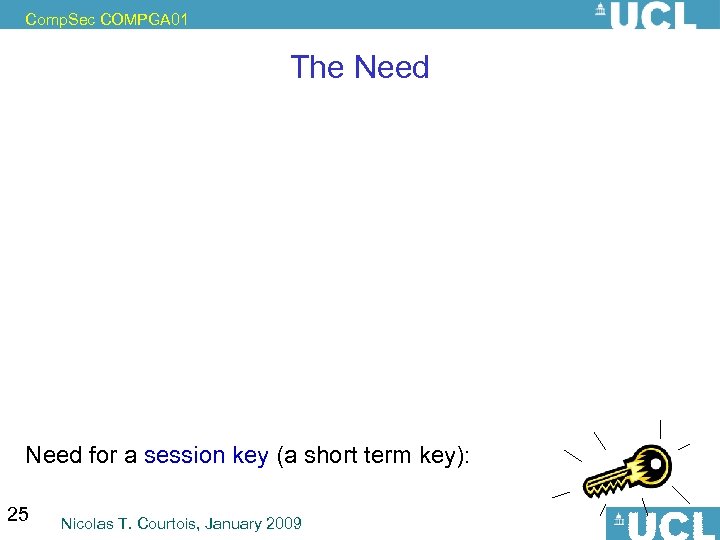 CompSec COMPGA01

UCL

The Need

Need for a session key (a short term key):

25

Nicolas T. Courtois, January 2009

UCL